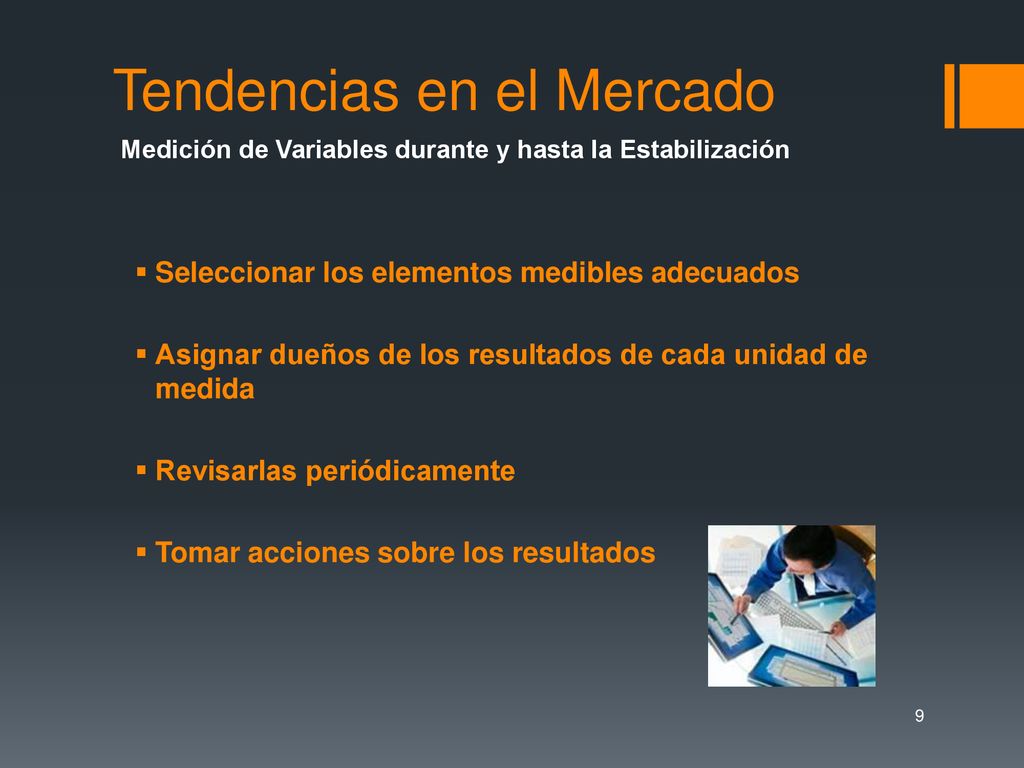 Tendencias en el Mercado

Medición de Variables durante y hasta la Estabilización

▪ Seleccionar los elementos medibles adecuados

▪ Asignar dueños de los resultados de cada unidad de medida

▪ Revisarlas periódicamente

▪ Tomar acciones sobre los resultados

9